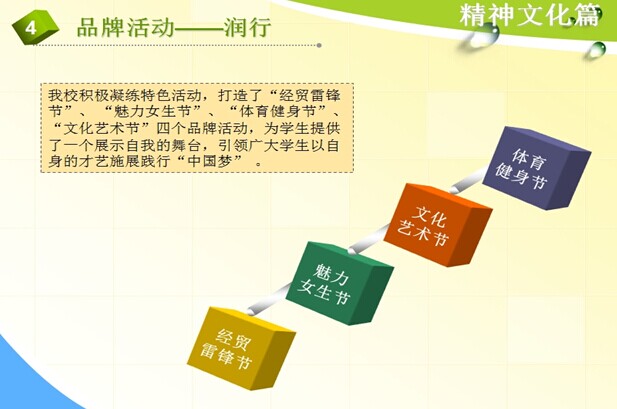 精神文化篇

4 品牌活动——润行

我校积极凝练特色活动，打造了“经贸雷锋节”、“魅力女生节”、“体育健身节”、“文化艺术节”四个品牌活动，为学生提供了一个展示自我的舞台，引领广大学生以自身的才艺施展践行“中国梦”。

体育健身节

文化艺术节

魅力女生节

经贸雷锋节